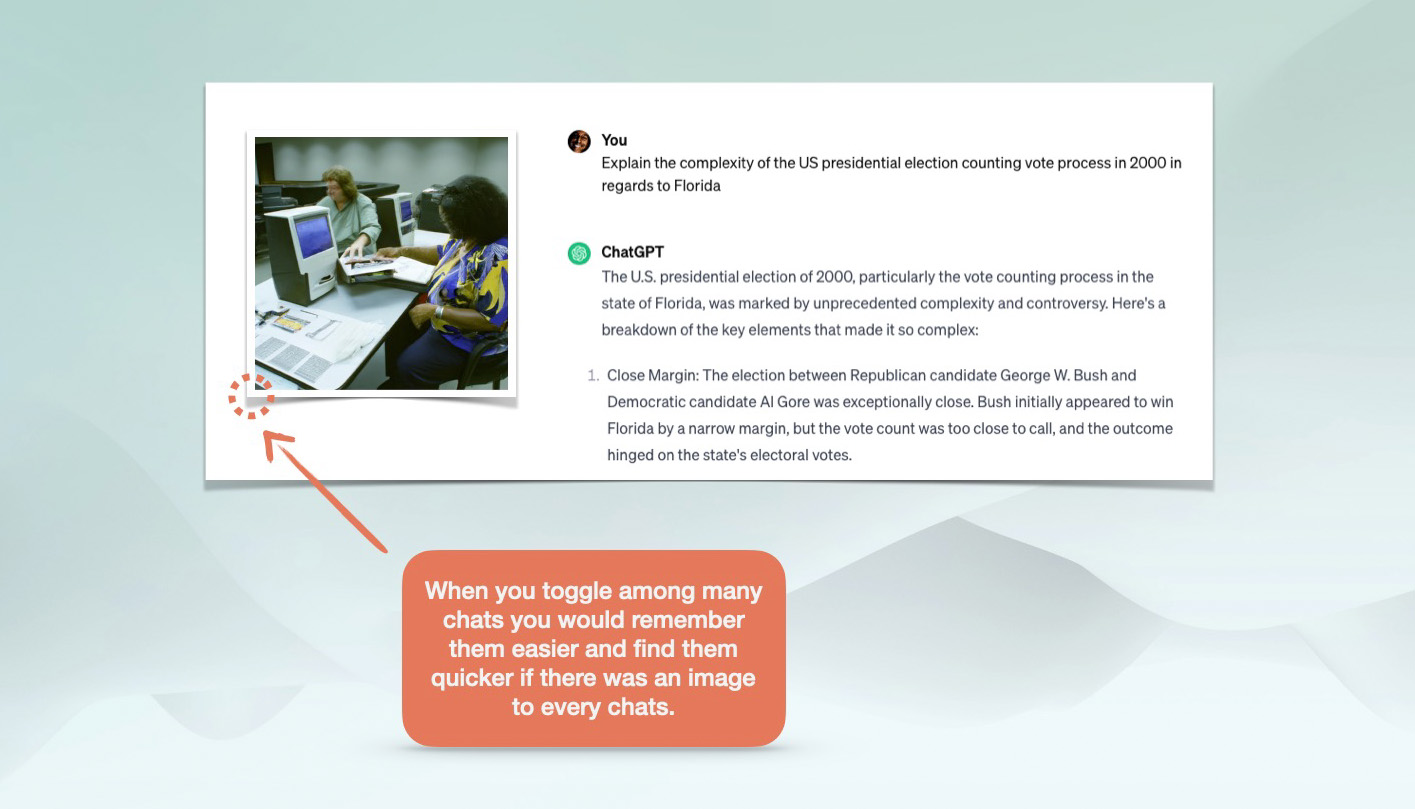 You
Explain the complexity of the US presidential election counting vote process in 2000 in regards to Florida

ChatGPT
The U.S. presidential election of 2000, particularly the vote counting process in the state of Florida, was marked by unprecedented complexity and controversy. Here's a breakdown of the key elements that made it so complex:

1. Close Margin: The election between Republican candidate George W. Bush and Democratic candidate Al Gore was exceptionally close. Bush initially appeared to win Florida by a narrow margin, but the vote count was too close to call, and the outcome hinged on the state's electoral votes.

When you toggle among many chats you would remember them easier and find them quicker if there was an image to every chats.